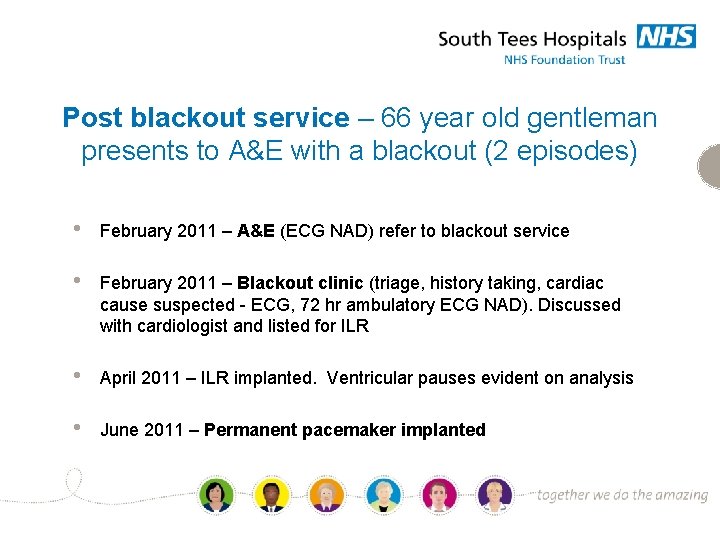 South Tees Hospitals NHS
NHS Foundation Trust

Post blackout service – 66 year old gentleman presents to A&E with a blackout (2 episodes)

• February 2011 – A&E (ECG NAD) refer to blackout service

• February 2011 – Blackout clinic (triage, history taking, cardiac cause suspected - ECG, 72 hr ambulatory ECG NAD). Discussed with cardiologist and listed for ILR

• April 2011 – ILR implanted. Ventricular pauses evident on analysis

• June 2011 – Permanent pacemaker implanted

together we do the amazing